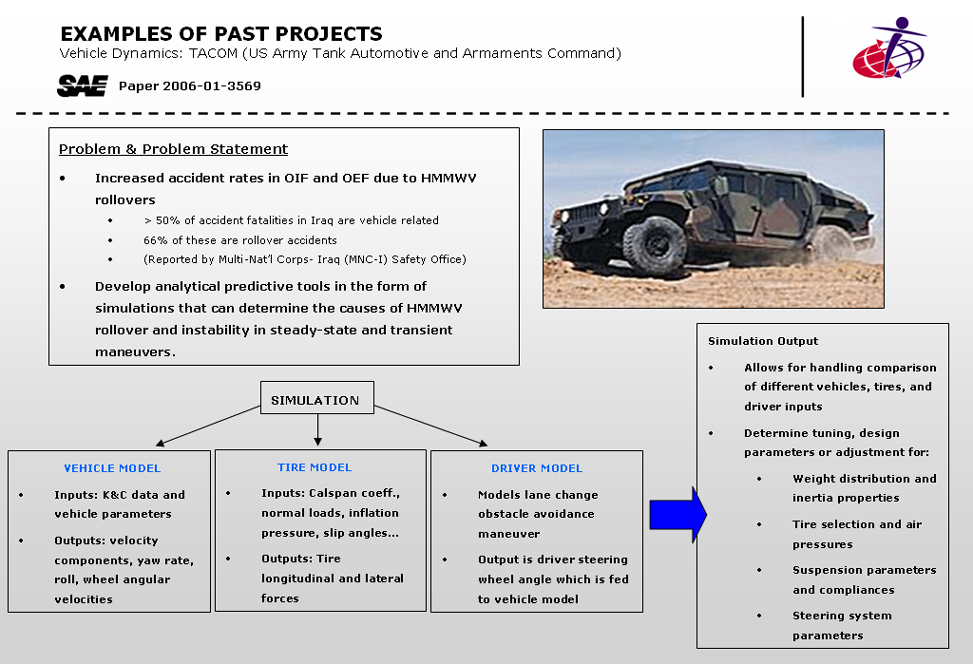 EXAMPLES OF PAST PROJECTS
Vehicle Dynamics: TACOM (US Army Tank Automotive and Armaments Command)

SAE Paper 2006-01-3569

Problem & Problem Statement

• Increased accident rates in OIF and OEF due to HMMWV rollovers
  • > 50% of accident fatalities in Iraq are vehicle related
  • 66% of these are rollover accidents
  • (Reported by Multi-Nat'l Corps- Iraq (MNC-I) Safety Office)
• Develop analytical predictive tools in the form of simulations that can determine the causes of HMMWV rollover and instability in steady-state and transient maneuvers.

SIMULATION

VEHICLE MODEL
• Inputs: K&C data and vehicle parameters
• Outputs: velocity components, yaw rate, roll, wheel angular velocities

TIRE MODEL
• Inputs: Calspan coeff., normal loads, inflation pressure, slip angles...
• Outputs: Tire longitudinal and lateral forces

DRIVER MODEL
• Models lane change obstacle avoidance maneuver
• Output is driver steering wheel angle which is fed to vehicle model

Simulation Output
• Allows for handling comparison of different vehicles, tires, and driver inputs
• Determine tuning, design parameters or adjustment for:
  • Weight distribution and inertia properties
  • Tire selection and air pressures
  • Suspension parameters and compliances
  • Steering system parameters